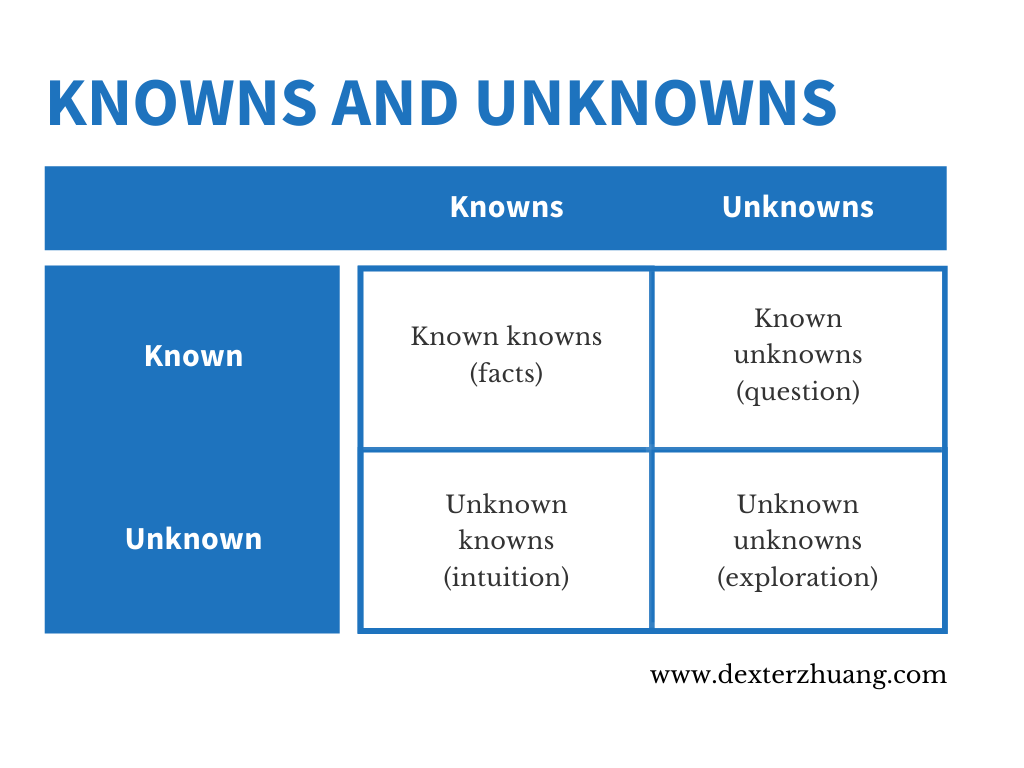 KNOWNS AND UNKNOWNS

| | Knowns | Unknowns |
|---|---|---|
| Known | Known knowns (facts) | Known unknowns (question) |
| Unknown | Unknown knowns (intuition) | Unknown unknowns (exploration) |

www.dexterzhuang.com